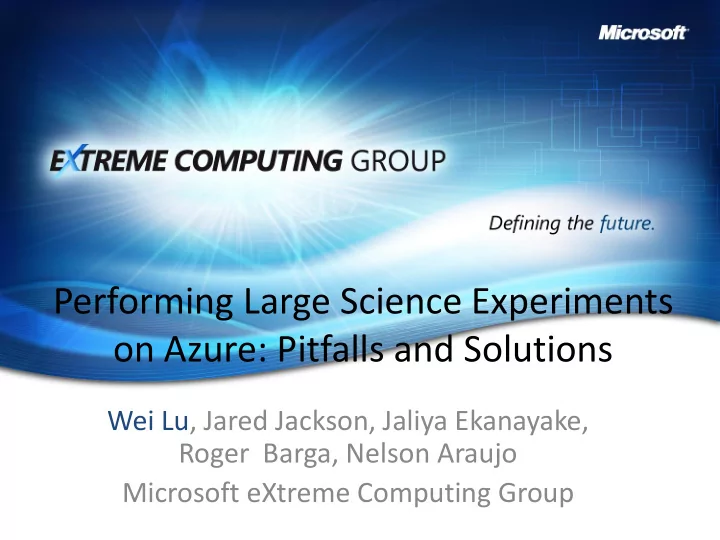 Microsoft

EXTREME COMPUTING GROUP

Defining the future.

Performing Large Science Experiments on Azure: Pitfalls and Solutions

Wei Lu, Jared Jackson, Jaliya Ekanayake, Roger Barga, Nelson Araujo
Microsoft eXtreme Computing Group